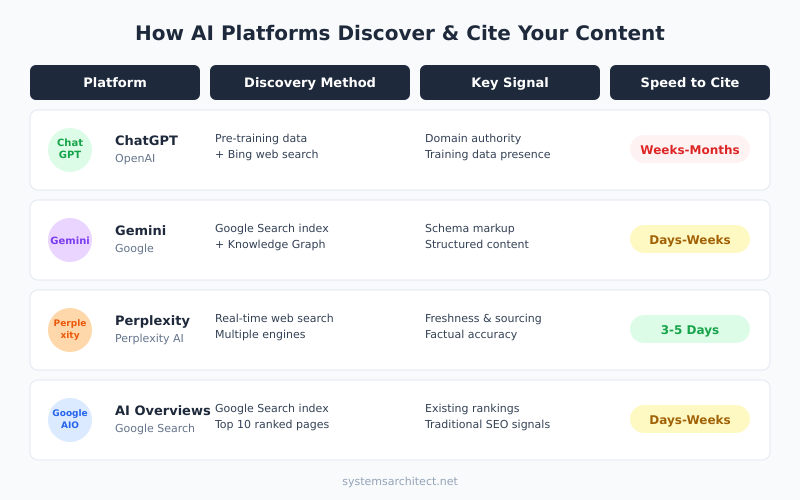 How AI Platforms Discover & Cite Your Content

| Platform | Discovery Method | Key Signal | Speed to Cite |
|---|---|---|---|
| Chat GPT ChatGPT OpenAI | Pre-training data + Bing web search | Domain authority Training data presence | Weeks-Months |
| Gemini Gemini Google | Google Search index + Knowledge Graph | Schema markup Structured content | Days-Weeks |
| Perple xity Perplexity Perplexity AI | Real-time web search Multiple engines | Freshness & sourcing Factual accuracy | 3-5 Days |
| Google AIO AI Overviews Google Search | Google Search index Top 10 ranked pages | Existing rankings Traditional SEO signals | Days-Weeks |

systemsarchitect.net